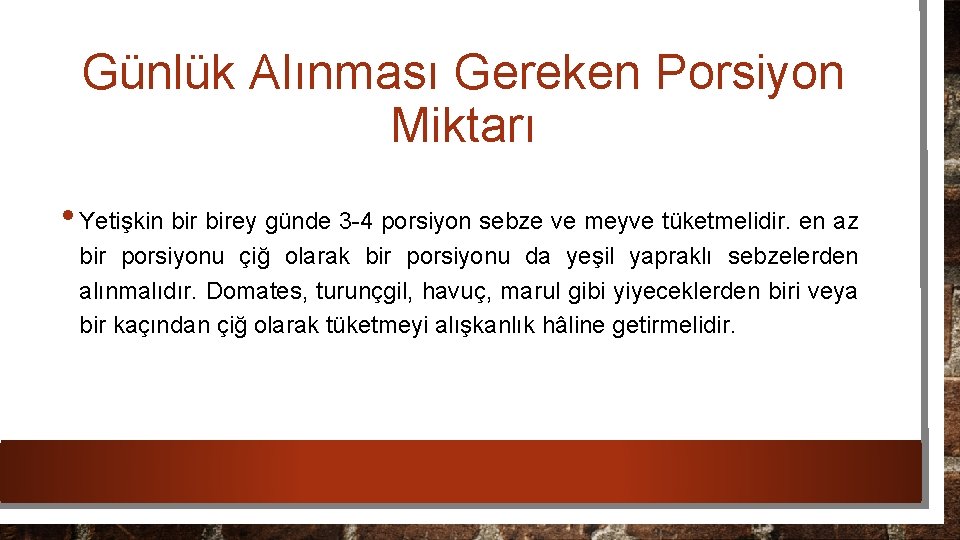 Günlük Alınması Gereken Porsiyon Miktarı

• Yetişkin bir birey günde 3-4 porsiyon sebze ve meyve tüketmelidir. en az bir porsiyonu çiğ olarak bir porsiyonu da yeşil yapraklı sebzelerden alınmalıdır. Domates, turunçgil, havuç, marul gibi yiyeceklerden biri veya bir kaçından çiğ olarak tüketmeyi alışkanlık hâline getirmelidir.